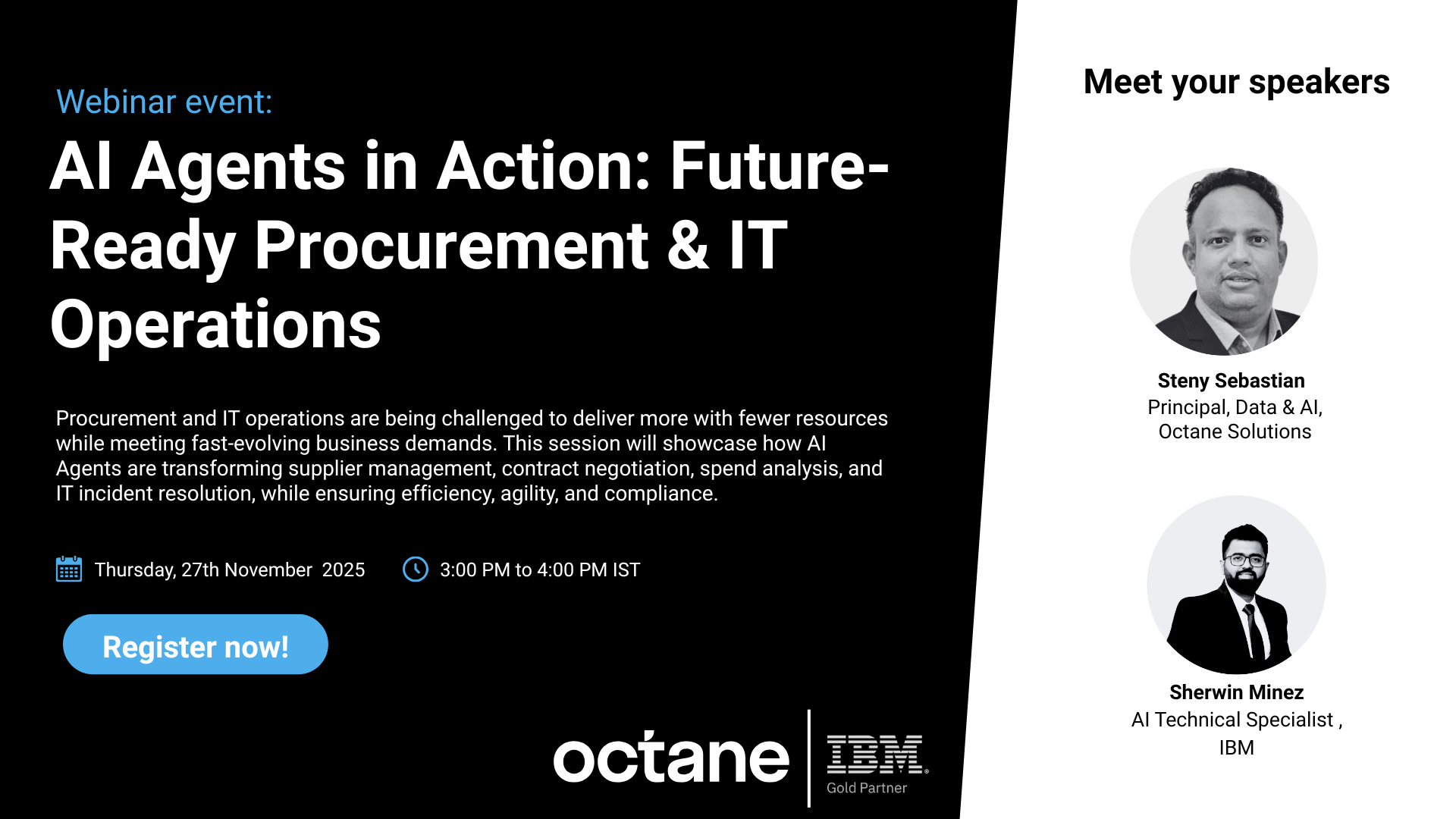 Webinar event:

AI Agents in Action: Future-Ready Procurement & IT Operations

Procurement and IT operations are being challenged to deliver more with fewer resources while meeting fast-evolving business demands. This session will showcase how AI Agents are transforming supplier management, contract negotiation, spend analysis, and IT incident resolution, while ensuring efficiency, agility, and compliance.

Thursday, 27th November 2025

3:00 PM to 4:00 PM IST

Register now!

octane

IBM
Gold Partner

Meet your speakers

Steny Sebastian
Principal, Data & AI,
Octane Solutions

Sherwin Minez
AI Technical Specialist ,
IBM